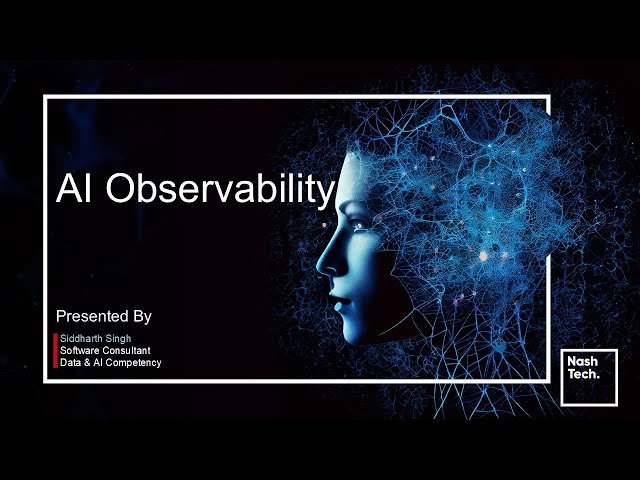 AI Observability

Presented By

Siddharth Singh
Software Consultant
Data & AI Competency

Nash Tech.